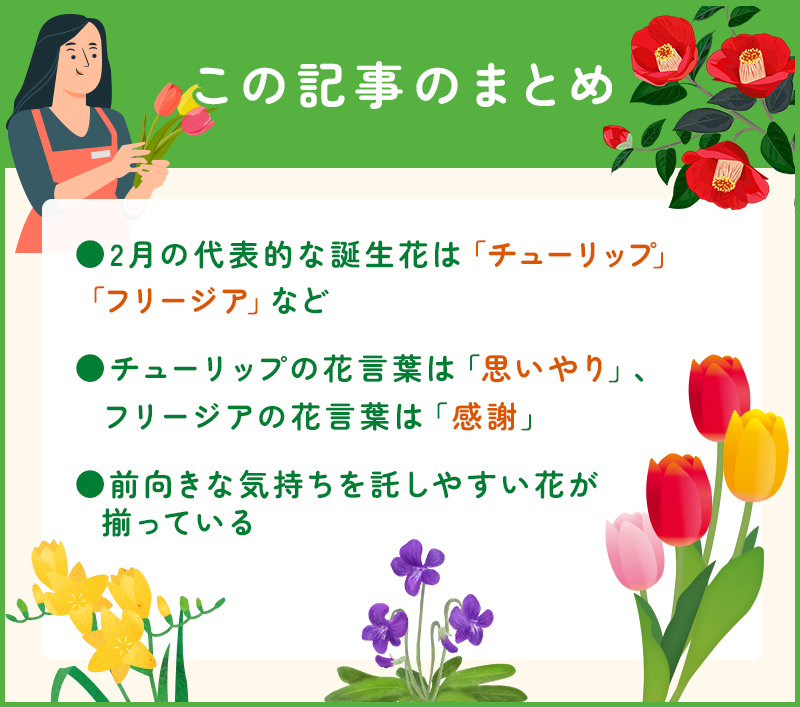 この記事のまとめ

●2月の代表的な誕生花は「チューリップ」「フリージア」など

●チューリップの花言葉は「思いやり」、フリージアの花言葉は「感謝」

●前向きな気持ちを託しやすい花が揃っている